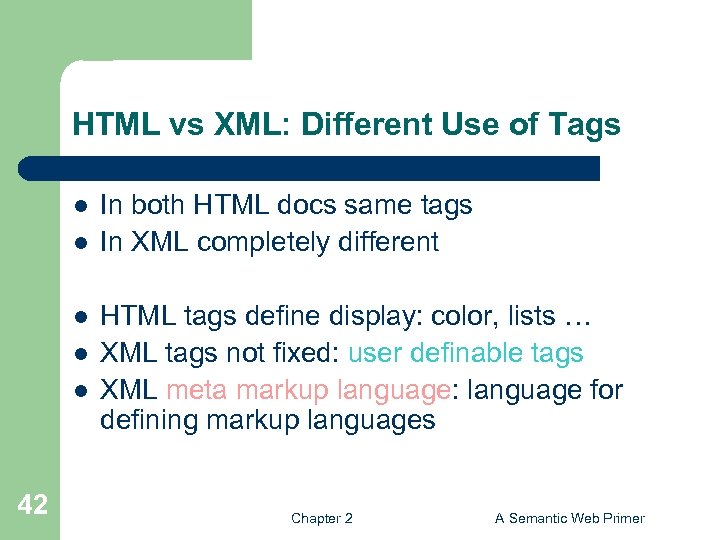 HTML vs XML: Different Use of Tags

- In both HTML docs same tags
- In XML completely different

- HTML tags define display: color, lists …
- XML tags not fixed: user definable tags
- XML meta markup language: language for defining markup languages

42

Chapter 2

A Semantic Web Primer